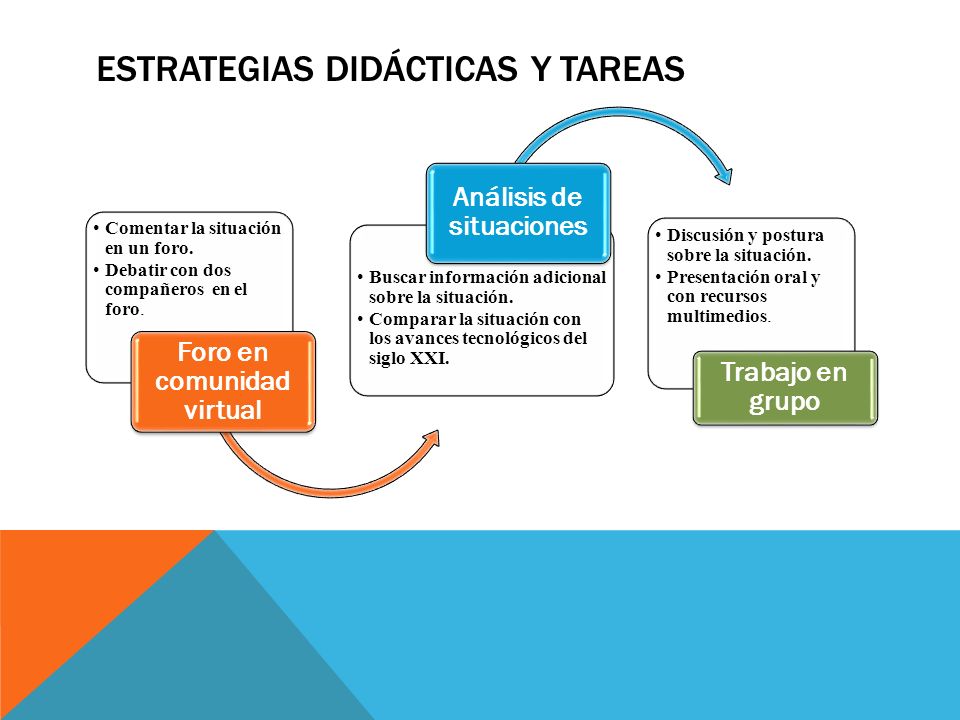 ESTRATEGIAS DIDÁCTICAS Y TAREAS

• Comentar la situación en un foro.
• Debatir con dos compañeros en el foro.

Foro en comunidad virtual

Análisis de situaciones

• Buscar información adicional sobre la situación.
• Comparar la situación con los avances tecnológicos del siglo XXI.

• Discusión y postura sobre la situación.
• Presentación oral y con recursos multimedios.

Trabajo en grupo